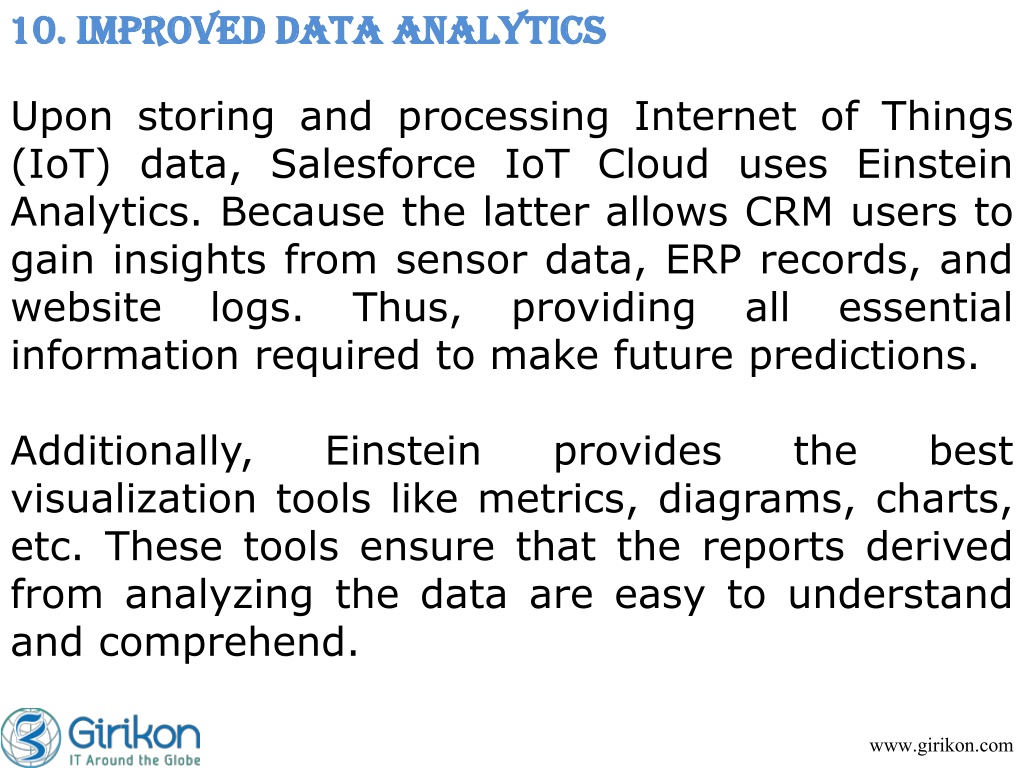 10. IMPROVED DATA ANALYTICS

Upon storing and processing Internet of Things (IoT) data, Salesforce IoT Cloud uses Einstein Analytics. Because the latter allows CRM users to gain insights from sensor data, ERP records, and website logs. Thus, providing all essential information required to make future predictions.

Additionally, Einstein provides the best visualization tools like metrics, diagrams, charts, etc. These tools ensure that the reports derived from analyzing the data are easy to understand and comprehend.

Girikon
IT Around the Globe

www.girikon.com